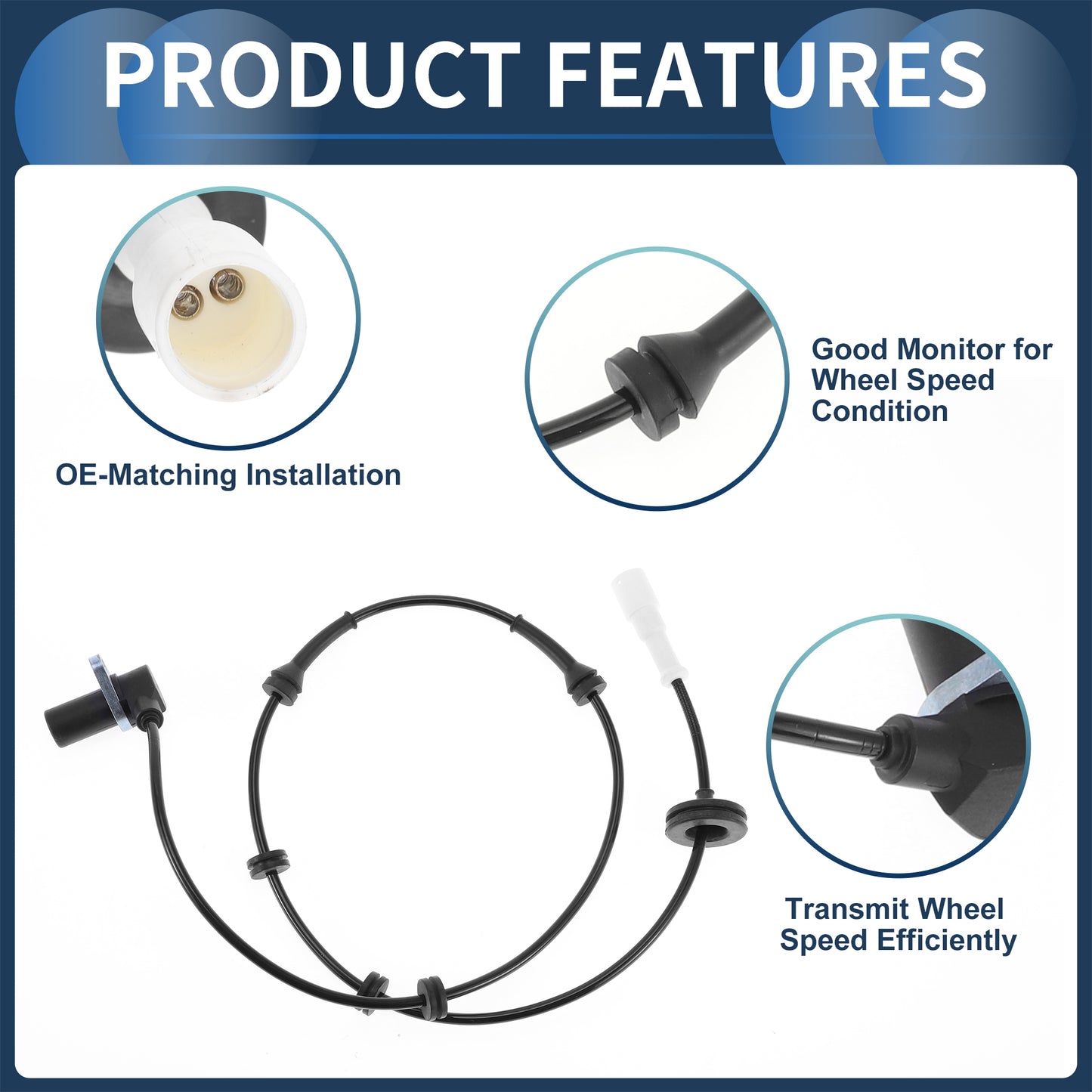 PRODUCT FEATURES

OE-Matching Installation

Good Monitor for Wheel Speed Condition

Transmit Wheel Speed Efficiently